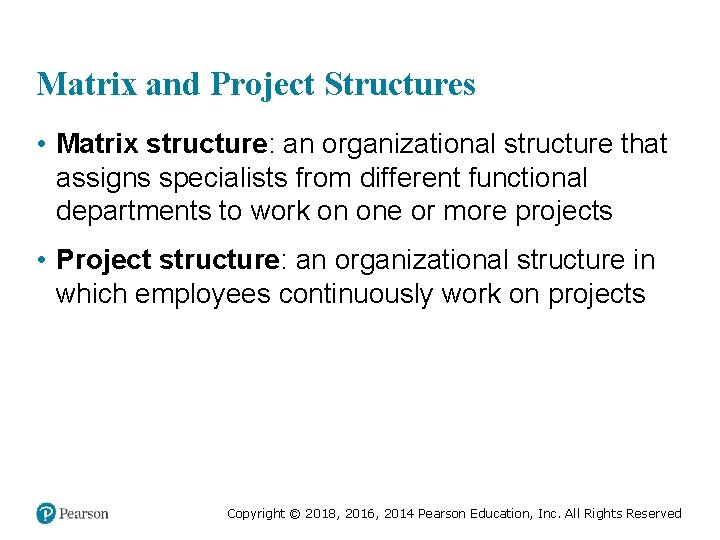 Matrix and Project Structures

• Matrix structure: an organizational structure that assigns specialists from different functional departments to work on one or more projects

• Project structure: an organizational structure in which employees continuously work on projects

Pearson

Copyright © 2018, 2016, 2014 Pearson Education, Inc. All Rights Reserved